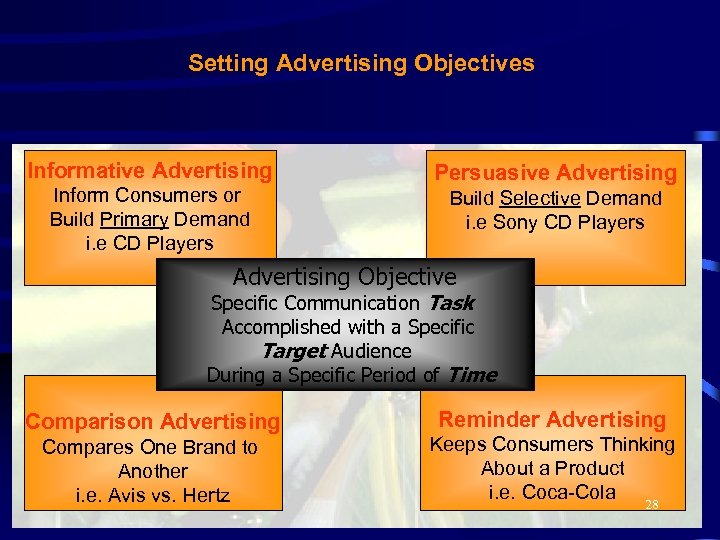 Setting Advertising Objectives

Informative Advertising
Inform Consumers or Build Primary Demand i.e CD Players

Persuasive Advertising
Build Selective Demand i.e Sony CD Players

Advertising Objective
Specific Communication Task Accomplished with a Specific Target Audience During a Specific Period of Time

Comparison Advertising
Compares One Brand to Another i.e. Avis vs. Hertz

Reminder Advertising
Keeps Consumers Thinking About a Product i.e. Coca-Cola

28